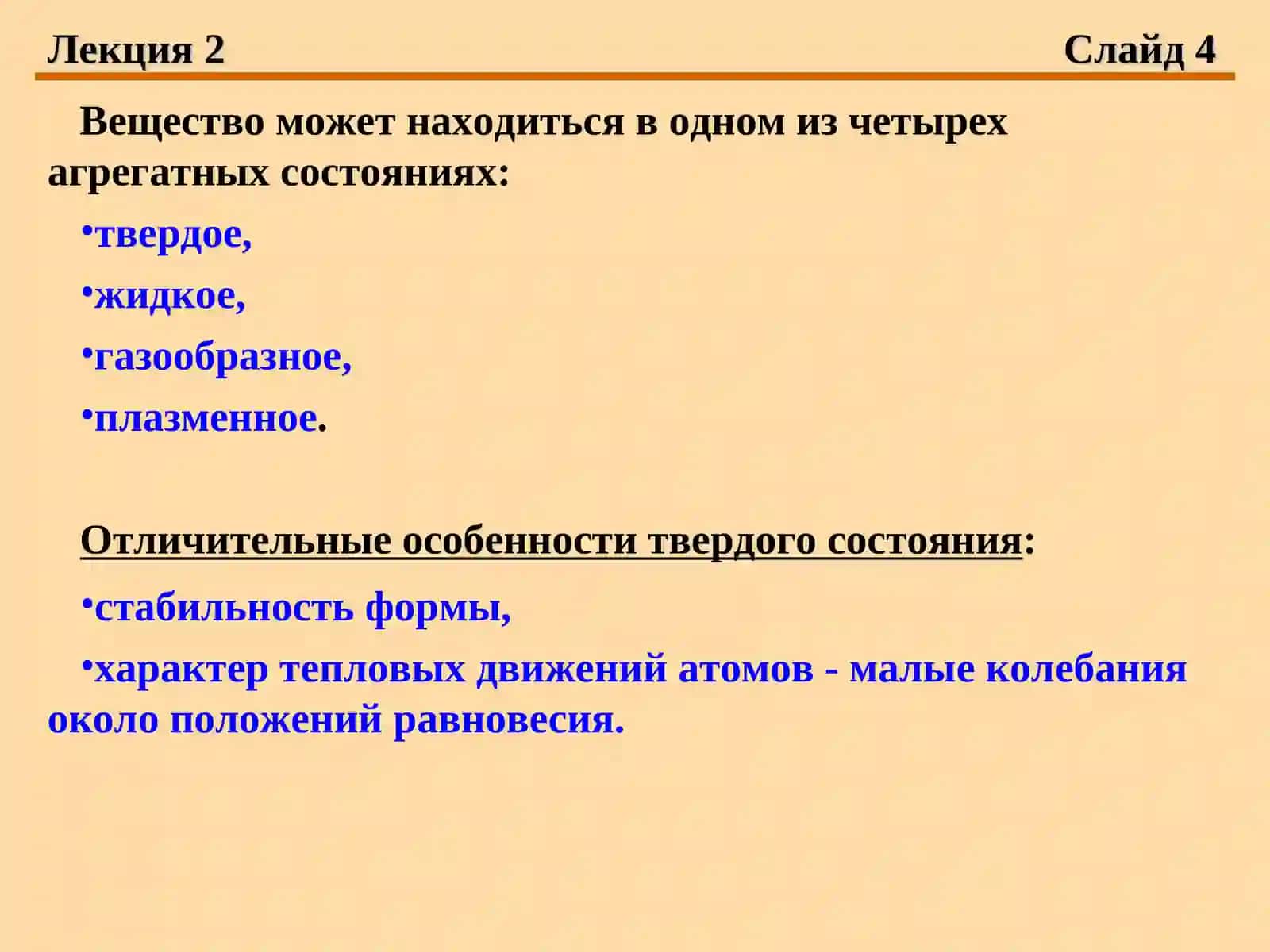 Лекция 2 Слайд 4

Вещество может находиться в одном из четырех агрегатных состояниях:

•твердое,

•жидкое,

•газообразное,

•плазменное.

Отличительные особенности твердого состояния:

•стабильность формы,

•характер тепловых движений атомов - малые колебания около положений равновесия.